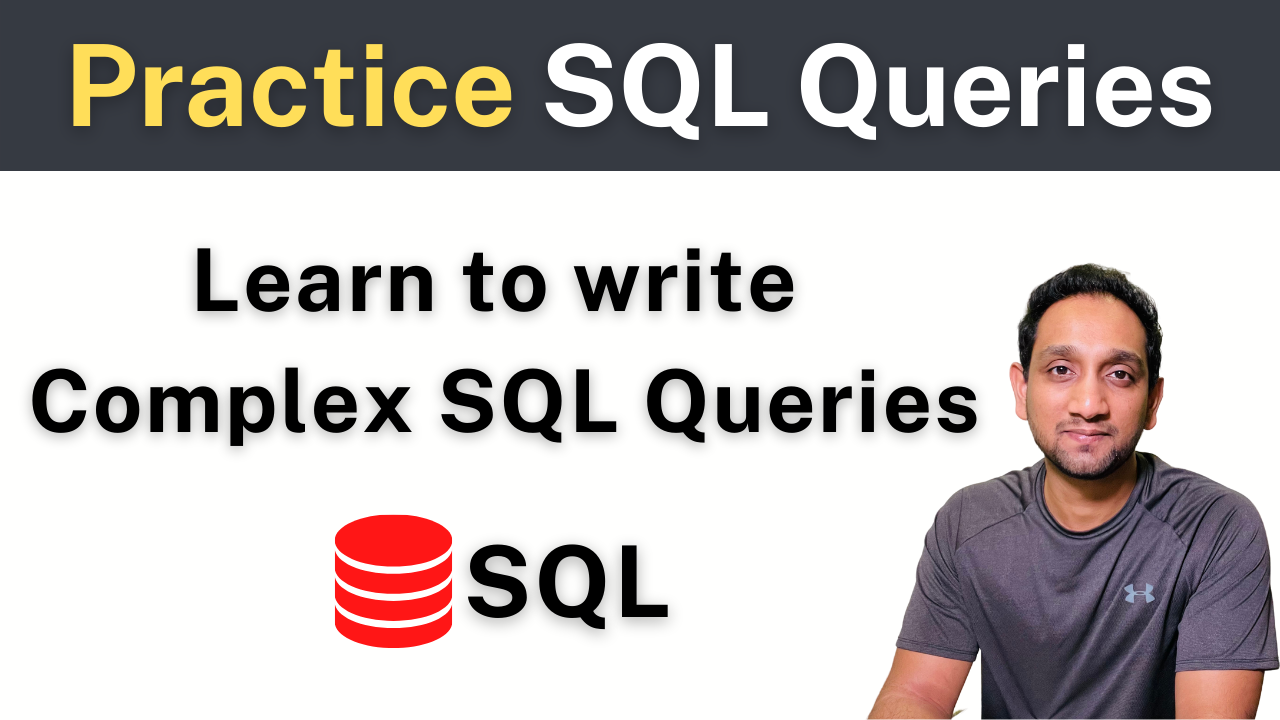 Practice SQL Queries

Learn to write
Complex SQL Queries

SQL